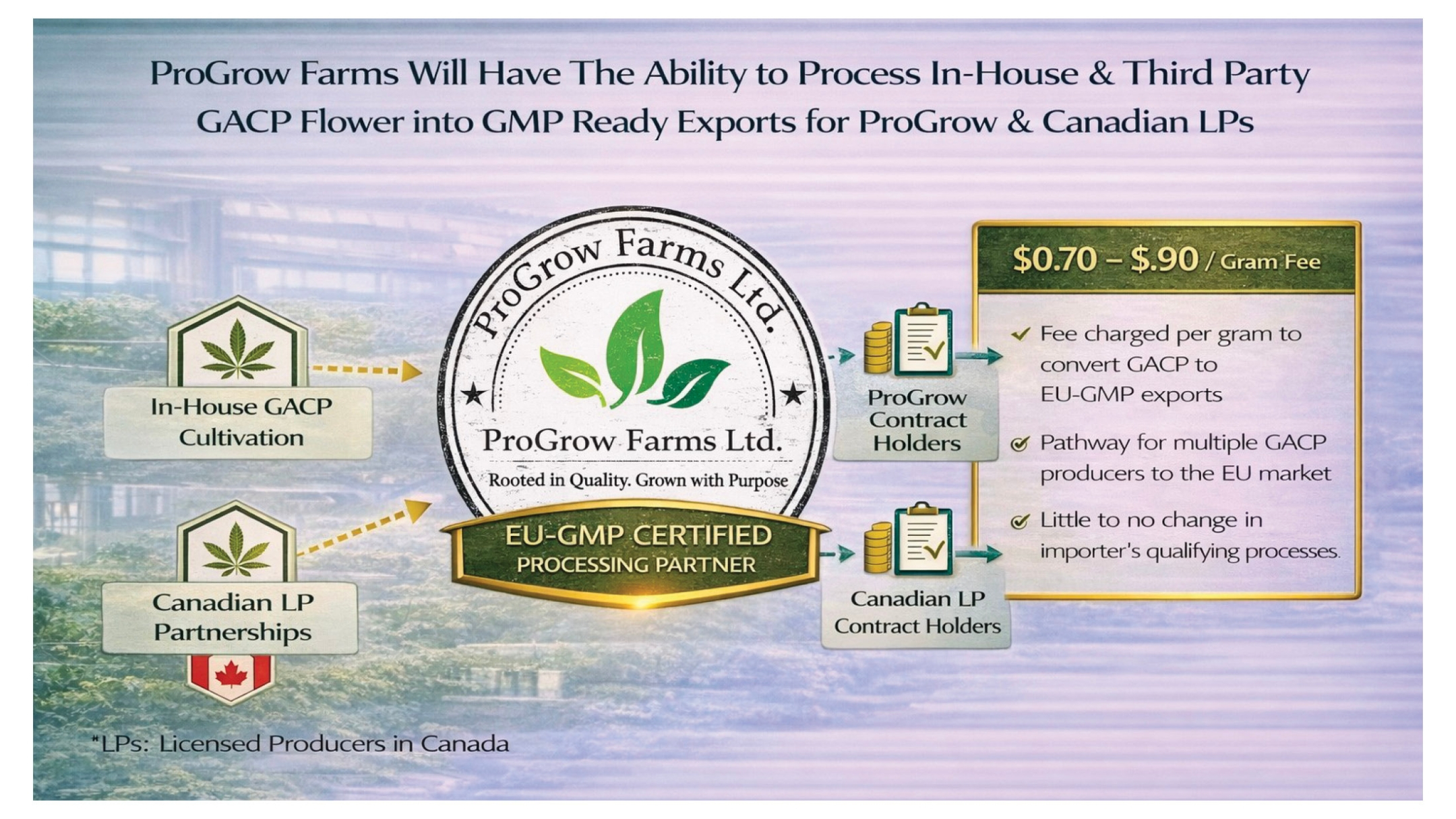 ProGrow Farms Will Have The Ability to Process In-House & Third Party GACP Flower into GMP Ready Exports for ProGrow & Canadian LPs

In-House GACP Cultivation

Canadian LP Partnerships

ProGrow Farms Ltd.

ProGrow Farms Ltd.

Rooted in Quality. Grown with Purpose

EU-GMP CERTIFIED
PROCESSING PARTNER

ProGrow Contract Holders

Canadian LP Contract Holders

\$0.70 – \$.90 / Gram Fee

Fee charged per gram to convert GACP to EU-GMP exports

Pathway for multiple GACP producers to the EU market

Little to no change in importer's qualifying processes.

*LPs: Licensed Producers in Canada